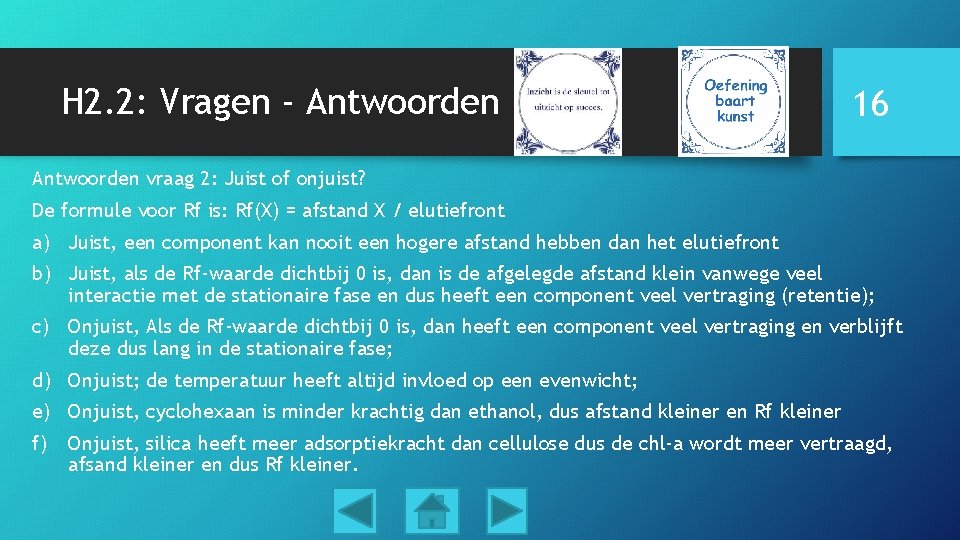 H2.2: Vragen - Antwoorden

Inzicht is de sleutel tot uitzicht op succes.

Oefening baart kunst

16

Antwoorden vraag 2: Juist of onjuist?

De formule voor Rf is: Rf(X) = afstand X / elutiefront

a) Juist, een component kan nooit een hogere afstand hebben dan het elutiefront

b) Juist, als de Rf-waarde dichtbij 0 is, dan is de afgelegde afstand klein vanwege veel interactie met de stationaire fase en dus heeft een component veel vertraging (retentie);

c) Onjuist, Als de Rf-waarde dichtbij 0 is, dan heeft een component veel vertraging en verblijft deze dus lang in de stationaire fase;

d) Onjuist; de temperatuur heeft altijd invloed op een evenwicht;

e) Onjuist, cyclohexaan is minder krachtig dan ethanol, dus afstand kleiner en Rf kleiner

f) Onjuist, silica heeft meer adsorptiekracht dan cellulose dus de chl-a wordt meer vertraagd, afsand kleiner en dus Rf kleiner.